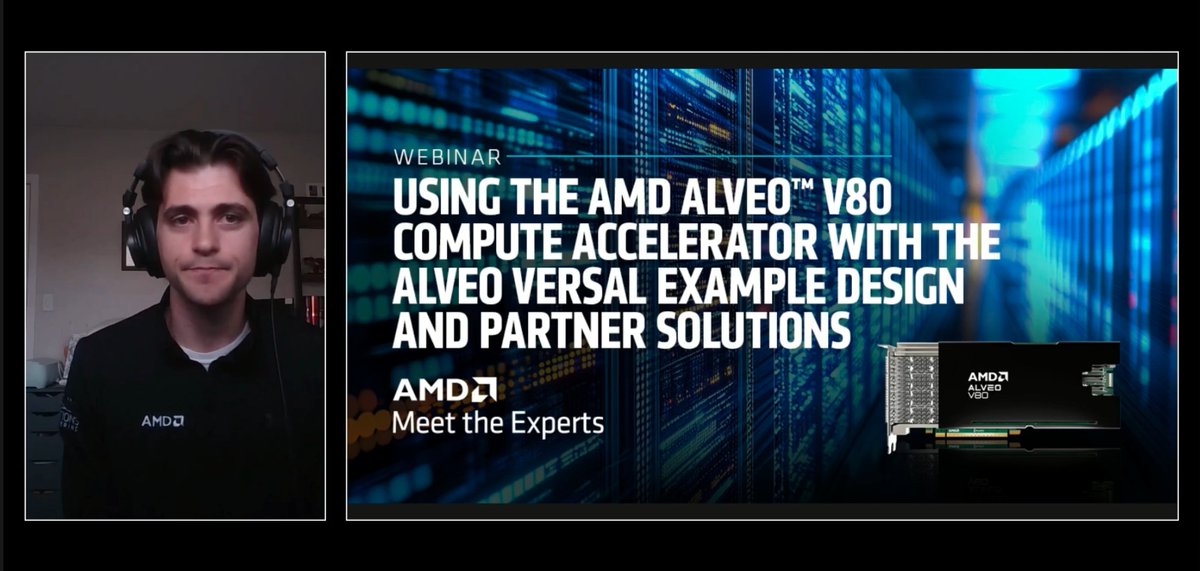 AMD

WEBINAR

USING THE AMD ALVEO™ V80 COMPUTE ACCELERATOR WITH THE ALVEO VERSAL EXAMPLE DESIGN AND PARTNER SOLUTIONS

AMD
Meet the Experts

AMD
ALVEO
V80